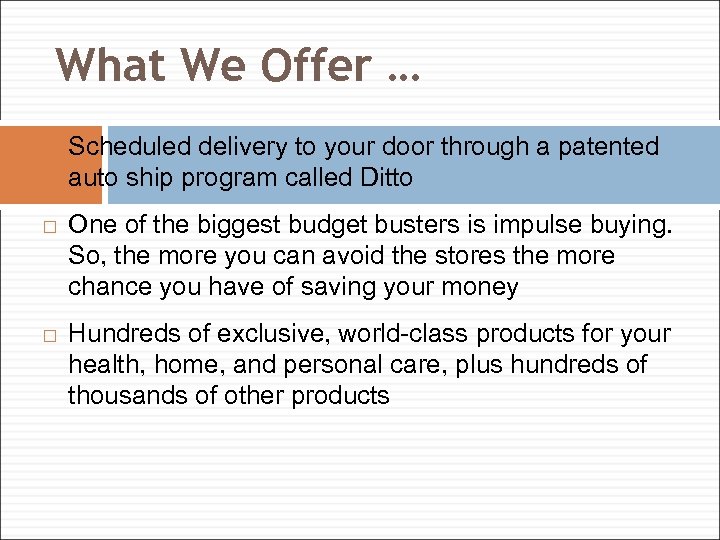 What We Offer …

Scheduled delivery to your door through a patented auto ship program called Ditto

□ One of the biggest budget busters is impulse buying. So, the more you can avoid the stores the more chance you have of saving your money

□ Hundreds of exclusive, world-class products for your health, home, and personal care, plus hundreds of thousands of other products